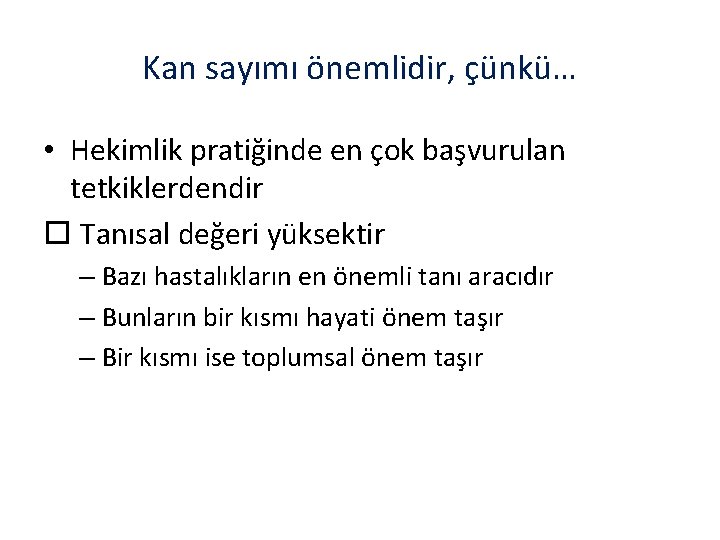 Kan sayımı önemlidir, çünkü…

• Hekimlik pratiğinde en çok başvurulan tetkiklerdendir

☐ Tanısal değeri yüksektir

– Bazı hastalıkların en önemli tanı aracıdır

– Bunların bir kısmı hayati önem taşır

– Bir kısmı ise toplumsal önem taşır